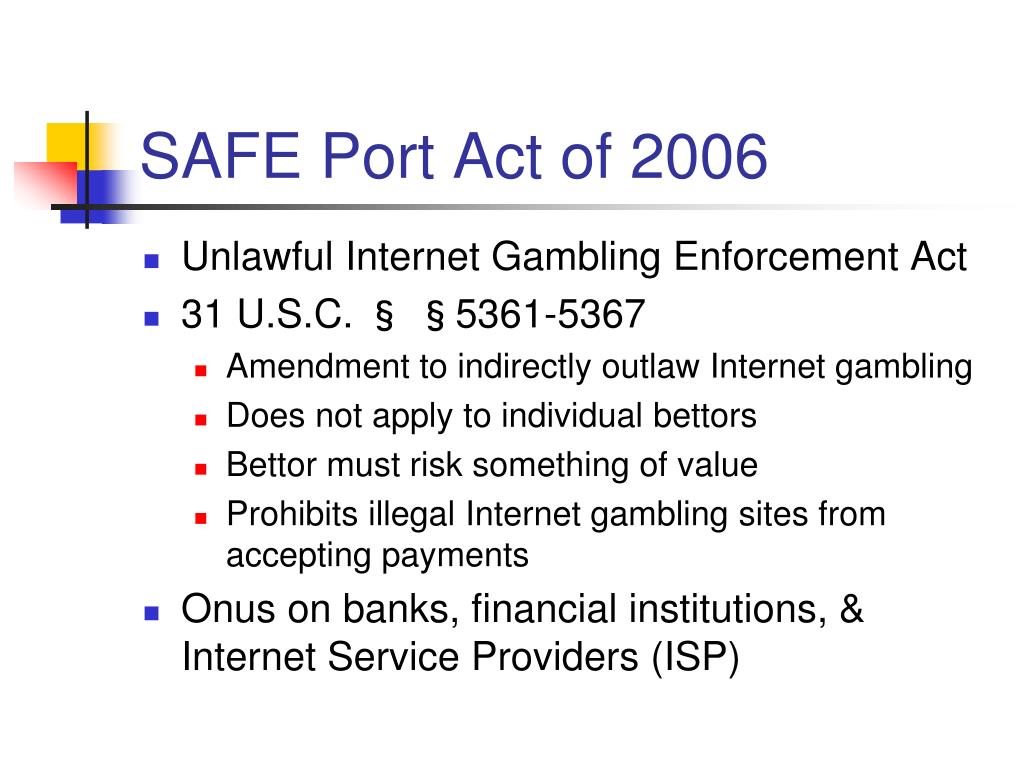 SAFE Port Act of 2006

- Unlawful Internet Gambling Enforcement Act
- 31 U.S.C. § § 5361-5367
  - Amendment to indirectly outlaw Internet gambling
  - Does not apply to individual bettors
  - Bettor must risk something of value
  - Prohibits illegal Internet gambling sites from accepting payments
- Onus on banks, financial institutions, & Internet Service Providers (ISP)